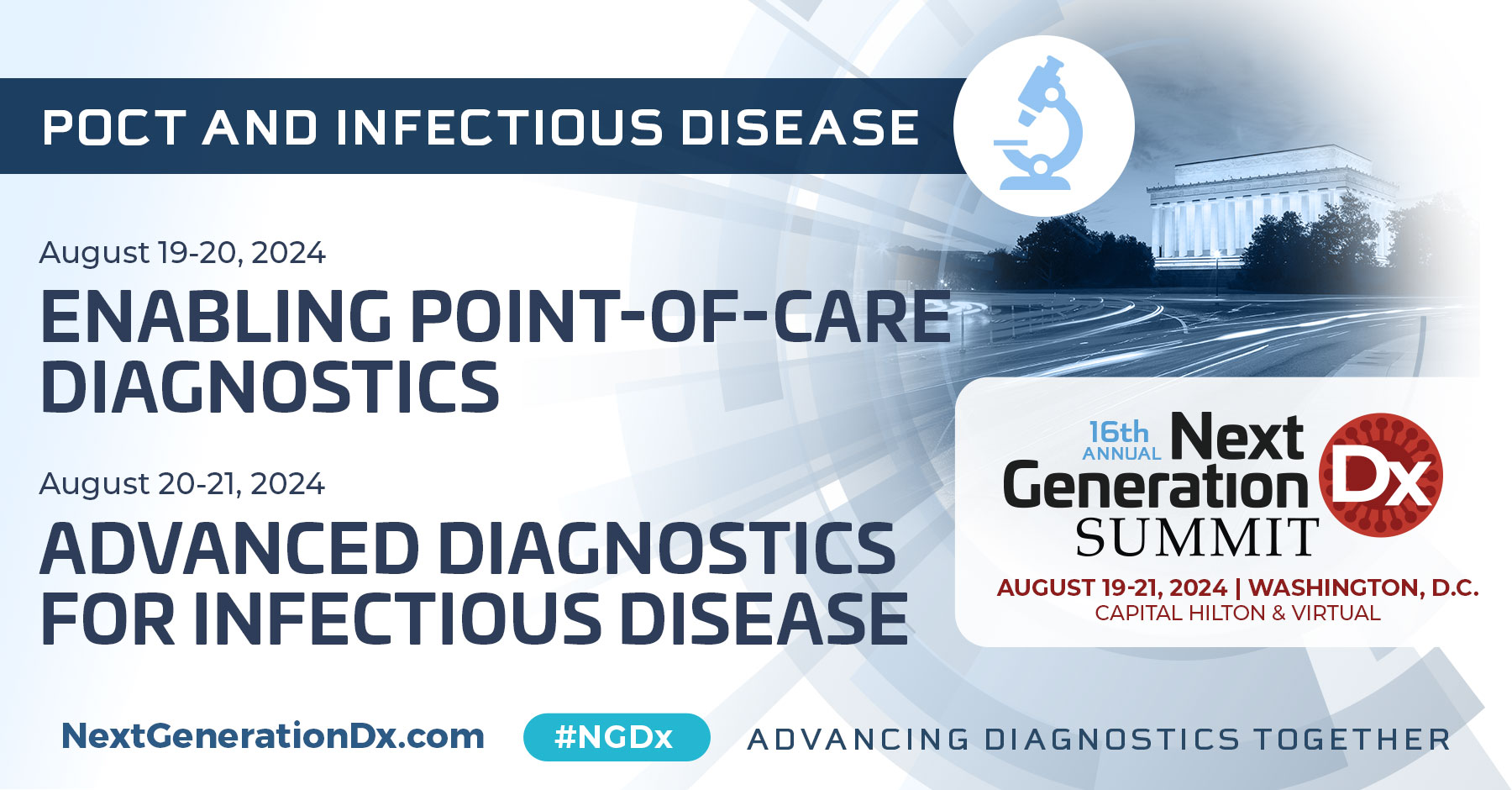 POCT AND INFECTIOUS DISEASE

August 19-20, 2024

ENABLING POINT-OF-CARE DIAGNOSTICS

August 20-21, 2024

ADVANCED DIAGNOSTICS FOR INFECTIOUS DISEASE

16th ANNUAL Next Generation Dx SUMMIT

AUGUST 19-21, 2024 | WASHINGTON, D.C.
CAPITAL HILTON & VIRTUAL

NextGenerationDx.com #NGDx ADVANCING DIAGNOSTICS TOGETHER